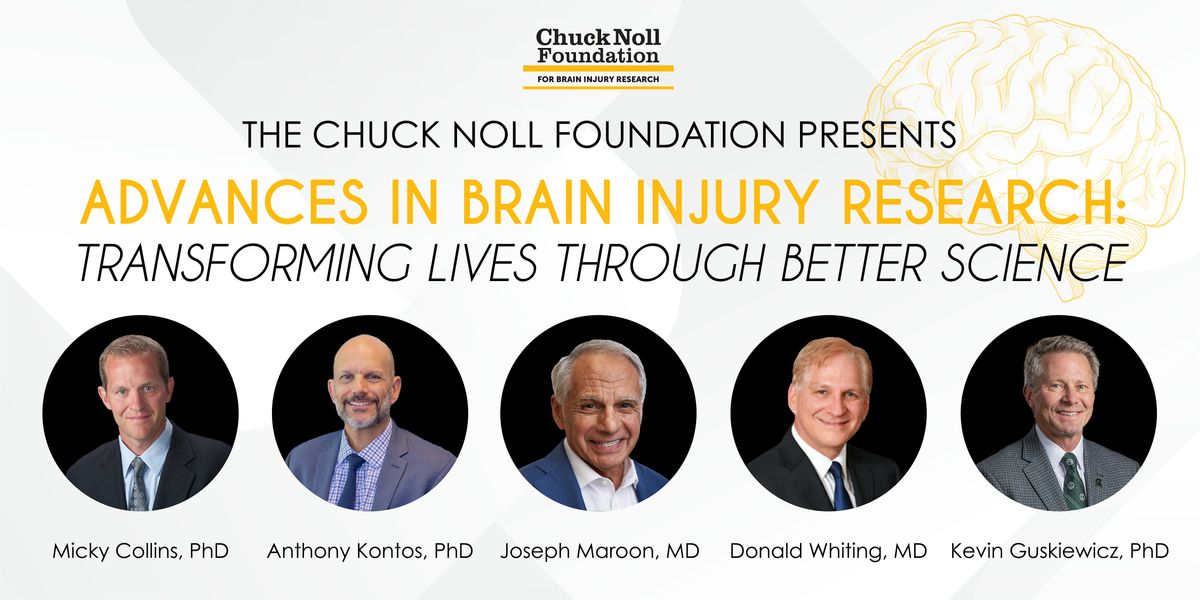 Chuck Noll Foundation
FOR BRAIN INJURY RESEARCH

THE CHUCK NOLL FOUNDATION PRESENTS

ADVANCES IN BRAIN INJURY RESEARCH:
TRANSFORMING LIVES THROUGH BETTER SCIENCE

Micky Collins, PhD
Anthony Kontos, PhD
Joseph Maroon, MD
Donald Whiting, MD
Kevin Guskiewicz, PhD